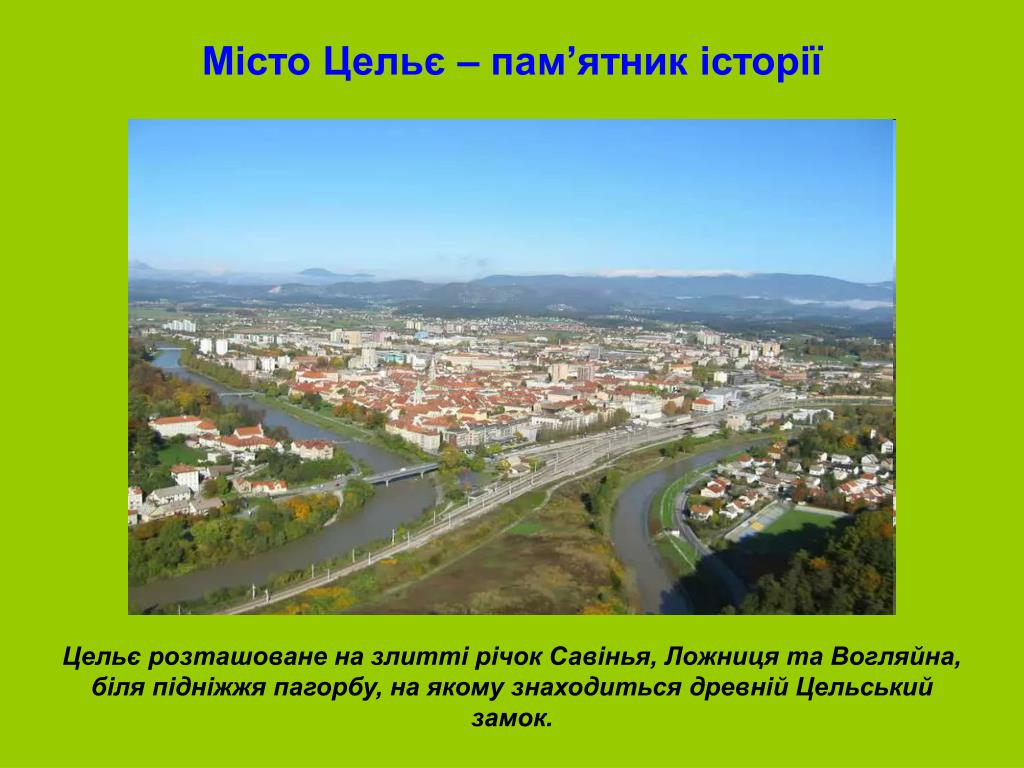 Місто Цельє – пам’ятник історії

Цельє розташоване на злитті річок Савінья, Ложниця та Вогляйна, біля підніжжя пагорбу, на якому знаходиться древній Цельський замок.